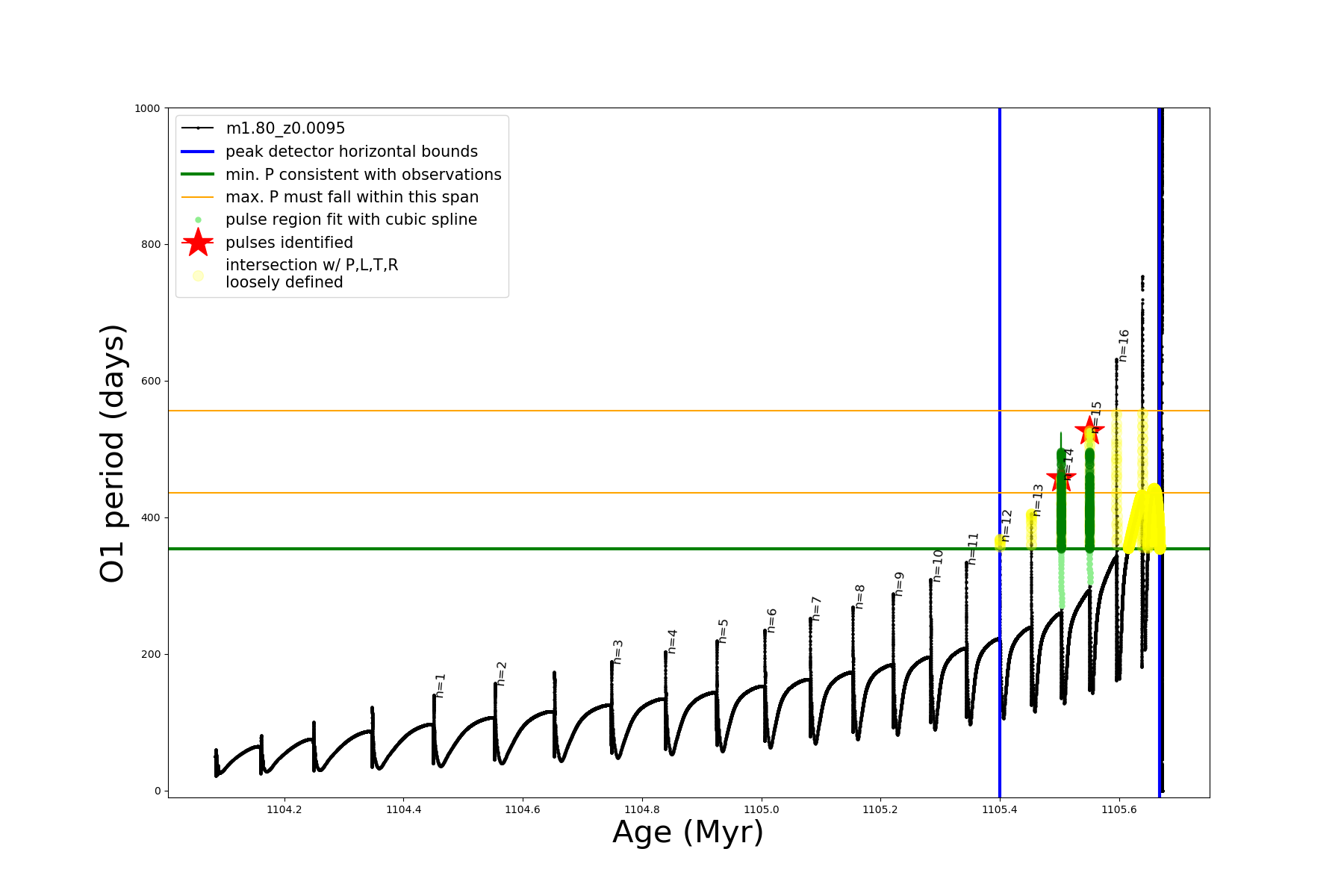 m1.80_z0.0095
peak detector horizontal bounds
min. P consistent with observations
max. P must fall within this span
pulse region fit with cubic spline
pulses identified
intersection w/ P,L,T,R loosely defined

O1 period (days)

1000
800
600
400
200
0

n=1
n=2
n=3
n=4
n=5
n=6
n=7
n=8
n=9
n=10
n=11
n=12
n=13
n=14
n=15
n=16

1104.2
1104.4
1104.6
1104.8
1105.0
1105.2
1105.4
1105.6

Age (Myr)